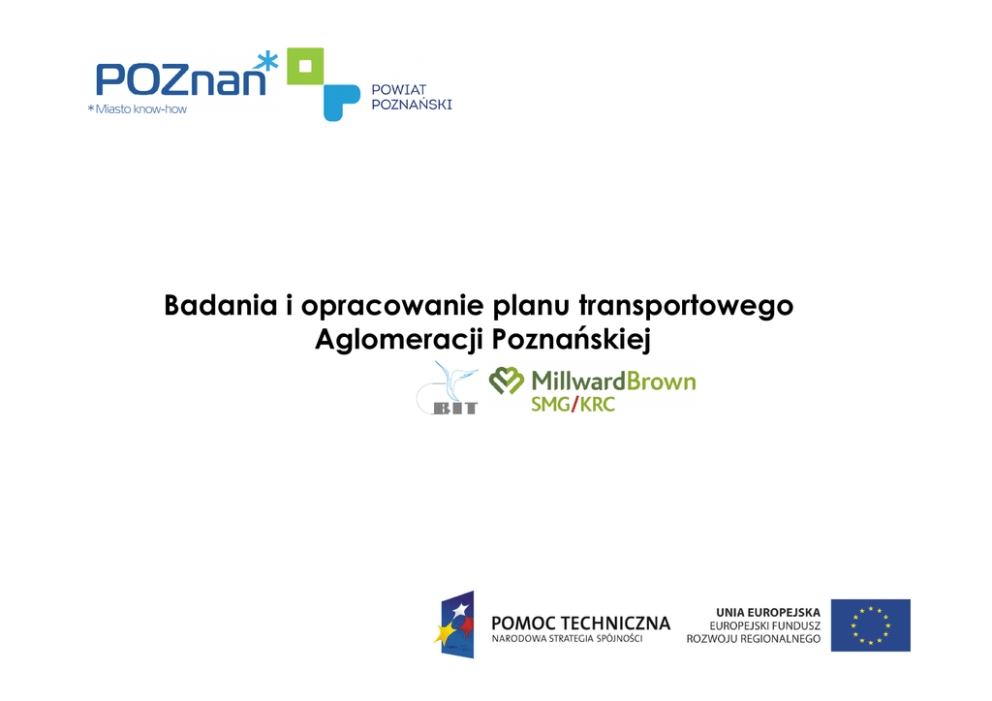 POZnan*
*Miasto know-how

POWIAT
POZNAŃSKI

Badania i opracowanie planu transportowego Aglomeracji Poznańskiej

BIT

MillwardBrown
SMG/KRC

POMOC TECHNICZNA
NARODOWA STRATEGIA SPÓJNOŚCI

UNIA EUROPEJSKA
EUROPEJSKI FUNDUSZ
ROZWOJU REGIONALNEGO